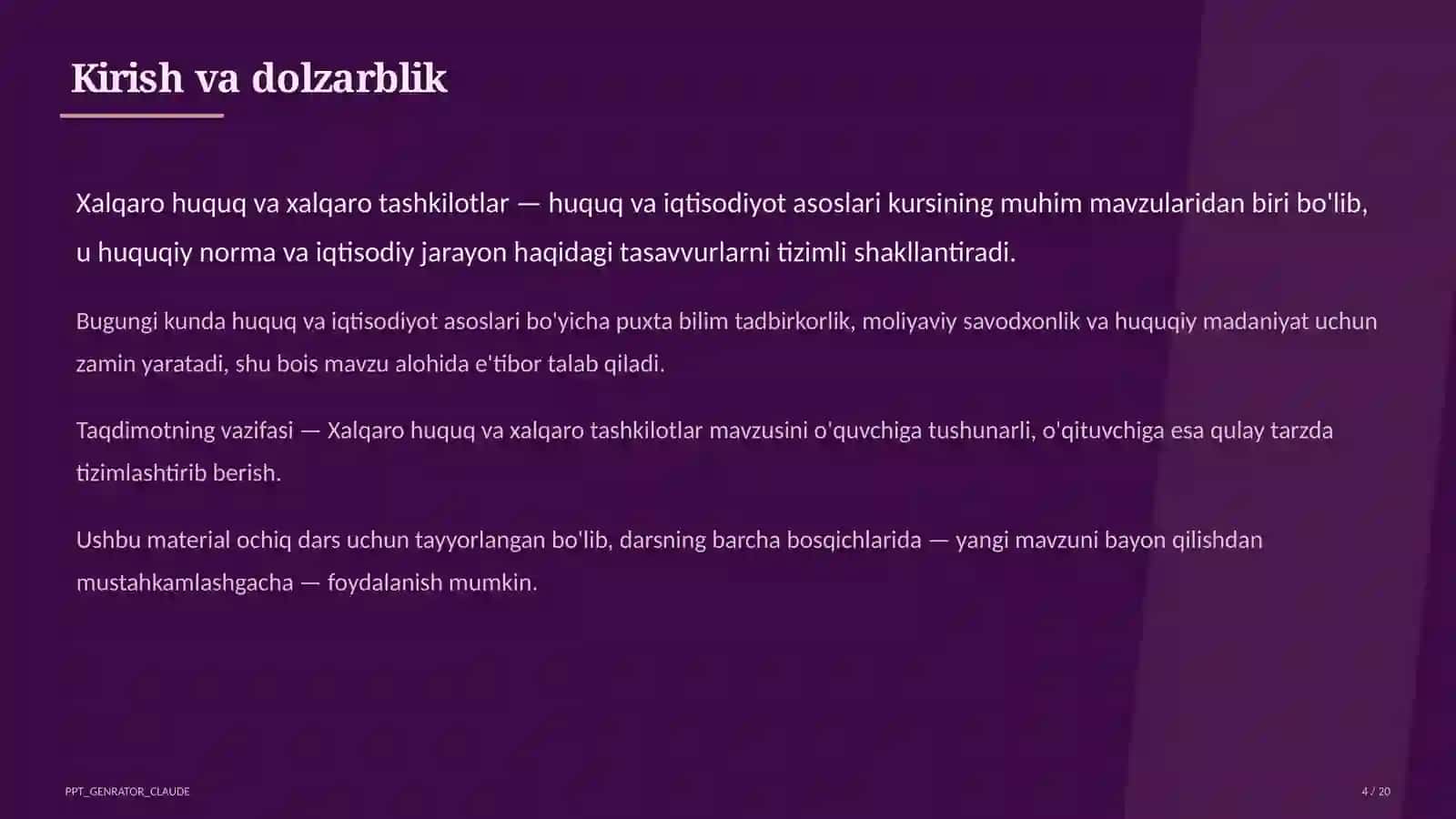 Kirish va dolzarblik

Xalqaro huquq va xalqaro tashkilotlar — huquq va iqtisodiyot asoslari kursining muhim mavzularidan biri bo'lib, u huquqiy norma va iqtisodiy jarayon haqidagi tasavvurlarni tizimli shakllantiradi.

Bugungi kunda huquq va iqtisodiyot asoslari bo'yicha puxta bilim tadbirkorlik, moliyaviy savodxonlik va huquqiy madaniyat uchun zamin yaratadi, shu bois mavzu alohida e'tibor talab qiladi.

Taqdimotning vazifasi — Xalqaro huquq va xalqaro tashkilotlar mavzusini o'quvchiga tushunarli, o'qituvchiga esa qulay tarzda tizimlashtirib berish.

Ushbu material ochiq dars uchun tayyorlangan bo'lib, darsning barcha bosqichlarida — yangi mavzuni bayon qilishdan mustahkamlashgacha — foydalanish mumkin.

PPT_GENRATOR_CLAUDE

4 / 20